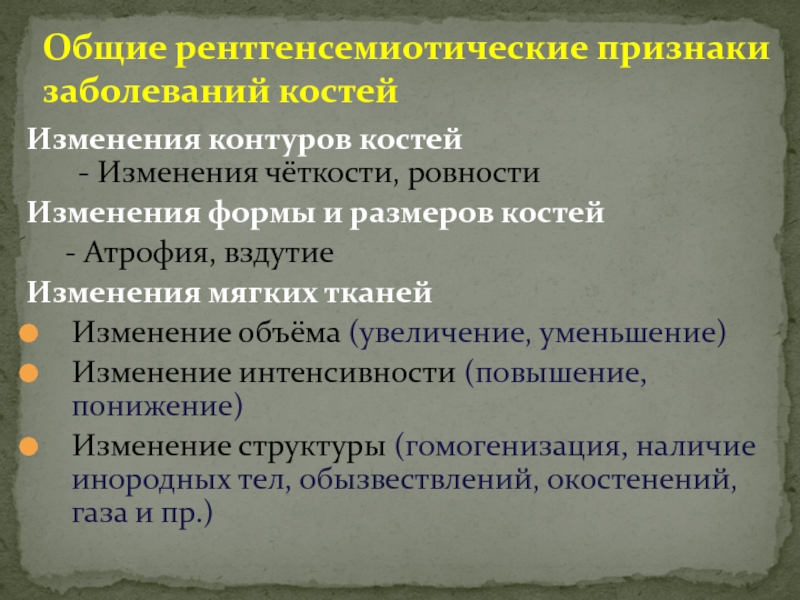 Общие рентгенсемиотические признаки заболеваний костей

Изменения контуров костей
- Изменения чёткости, ровности

Изменения формы и размеров костей
- Атрофия, вздутие

Изменения мягких тканей

Изменение объёма (увеличение, уменьшение)

Изменение интенсивности (повышение, понижение)

Изменение структуры (гомогенизация, наличие инородных тел, обызвествлений, окостенений, газа и пр.)